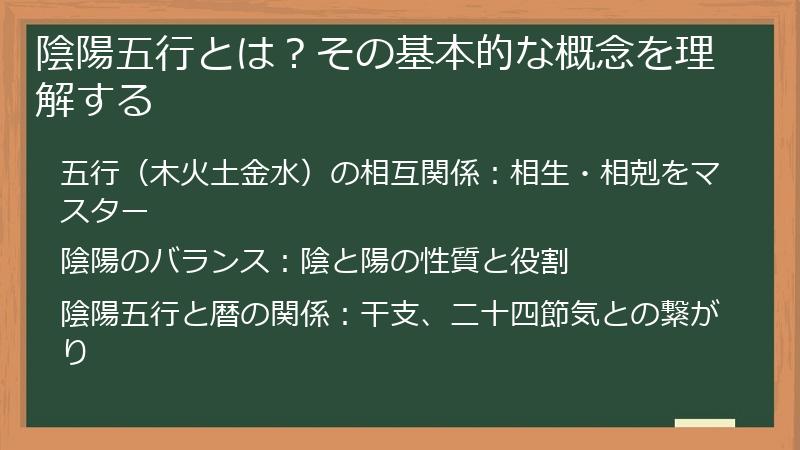 陰陽五行とは？その基本的な概念を理解する

五行（木火土金水）の相互関係：相生・相剋をマスター

陰陽のバランス：陰と陽の性質と役割

陰陽五行と暦の関係：干支、二十四節気との繋がり